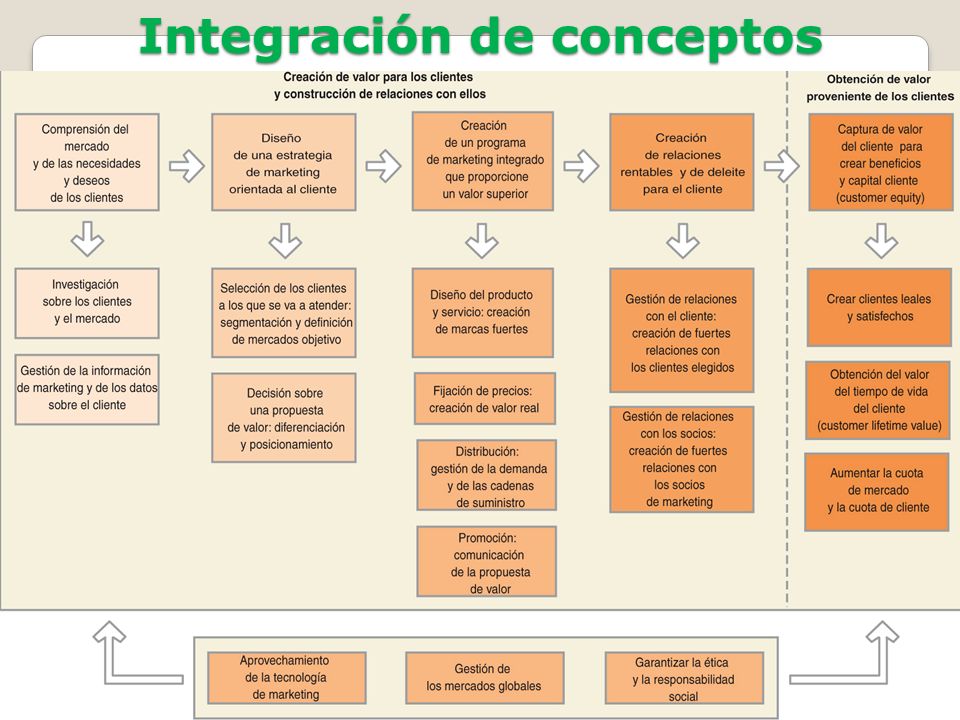 Integración de conceptos

Creación de valor para los clientes y construcción de relaciones con ellos

Obtención de valor proveniente de los clientes

Comprensión del mercado y de las necesidades y deseos de los clientes

Diseño de una estrategia de marketing orientada al cliente

Creación de un programa de marketing integrado que proporcione un valor superior

Creación de relaciones rentables y de deleite para el cliente

Captura de valor del cliente para crear beneficios y capital cliente (customer equity)

Investigación sobre los clientes y el mercado

Gestión de la información de marketing y de los datos sobre el cliente

Selección de los clientes a los que se va a atender: segmentación y definición de mercados objetivo

Decisión sobre una propuesta de valor: diferenciación y posicionamiento

Diseño del producto y servicio: creación de marcas fuertes

Fijación de precios: creación de valor real

Distribución: gestión de la demanda y de las cadenas de suministro

Promoción: comunicación de la propuesta de valor

Gestión de relaciones con el cliente: creación de fuertes relaciones con los clientes elegidos

Gestión de relaciones con los socios: creación de fuertes relaciones con los socios de marketing

Crear clientes leales y satisfechos

Obtención del valor del tiempo de vida del cliente (customer lifetime value)

Aumentar la cuota de mercado y la cuota de cliente

Aprovechamiento de la tecnología de marketing

Gestión de los mercados globales

Garantizar la ética y la responsabilidad social